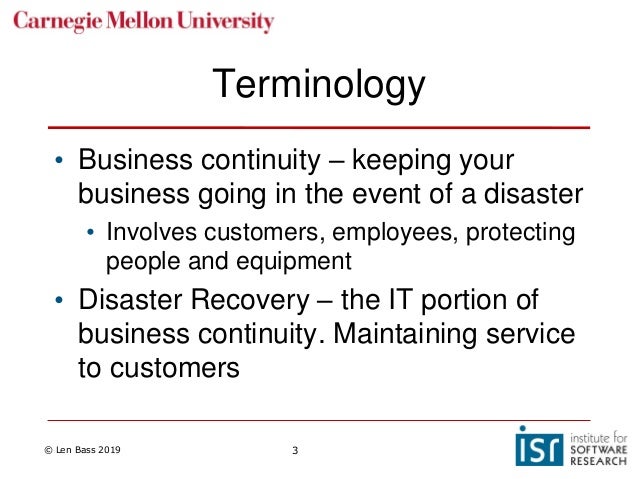 Carnegie Mellon University

Terminology

• Business continuity – keeping your business going in the event of a disaster
  • Involves customers, employees, protecting people and equipment
• Disaster Recovery – the IT portion of business continuity. Maintaining service to customers

© Len Bass 2019

3

isr institute for SOFTWARE RESEARCH